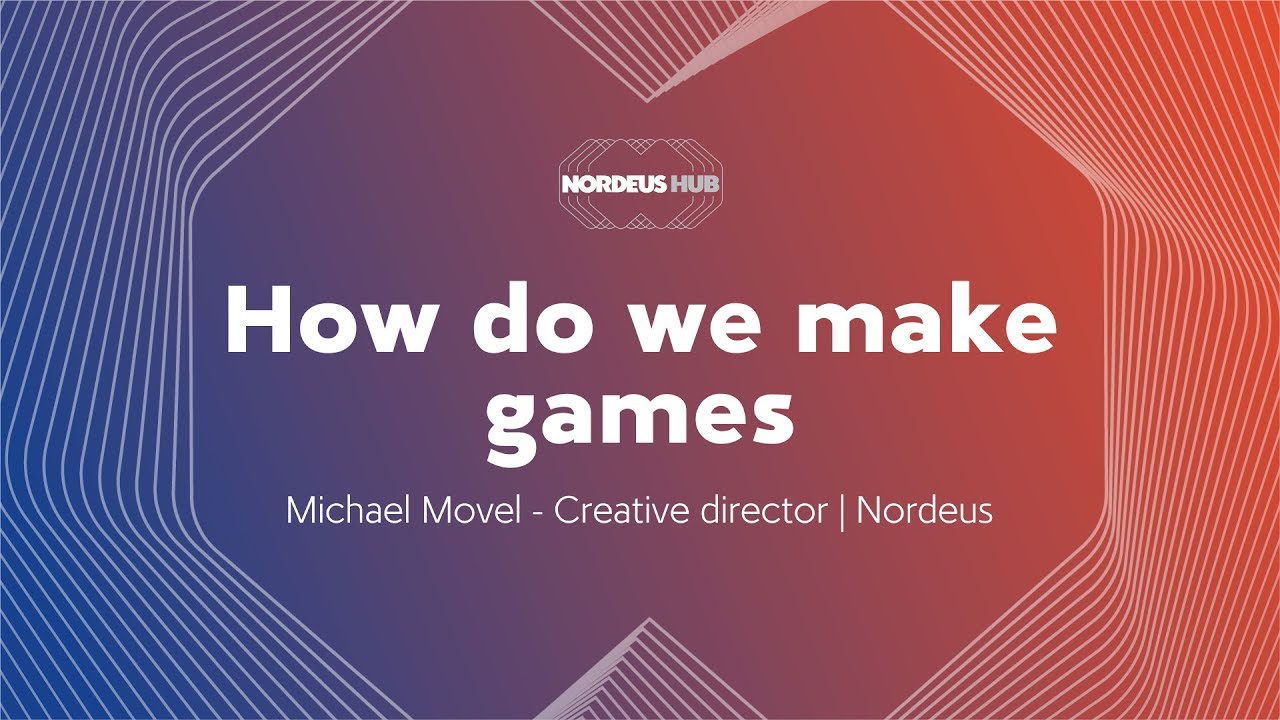 NORDEUS HUB

How do we make games

Michael Movel - Creative director | Nordeus